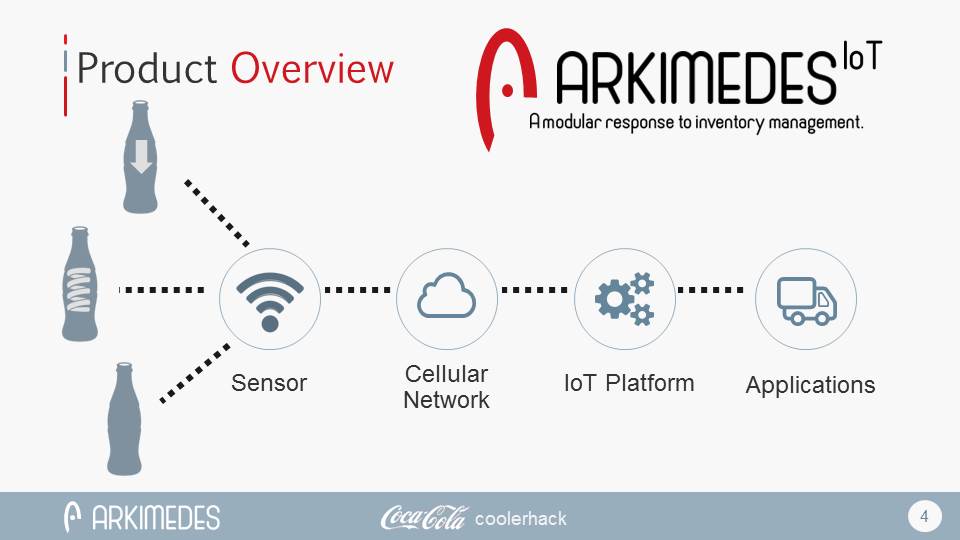 Product Overview

ARKIMEDES IoT

A modular response to inventory management.

Sensor

Cellular Network

IoT Platform

Applications

ARKIMEDES

Coca-Cola coolerhack

4